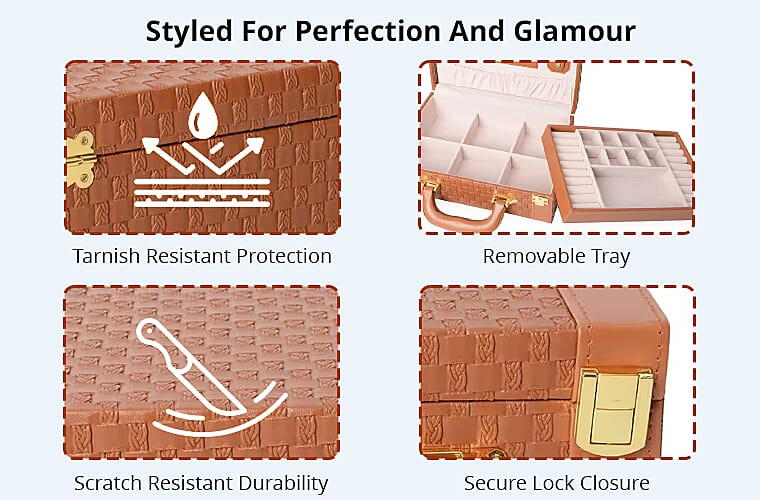 Styled For Perfection And Glamour

Tarnish Resistant Protection

Removable Tray

Scratch Resistant Durability

Secure Lock Closure